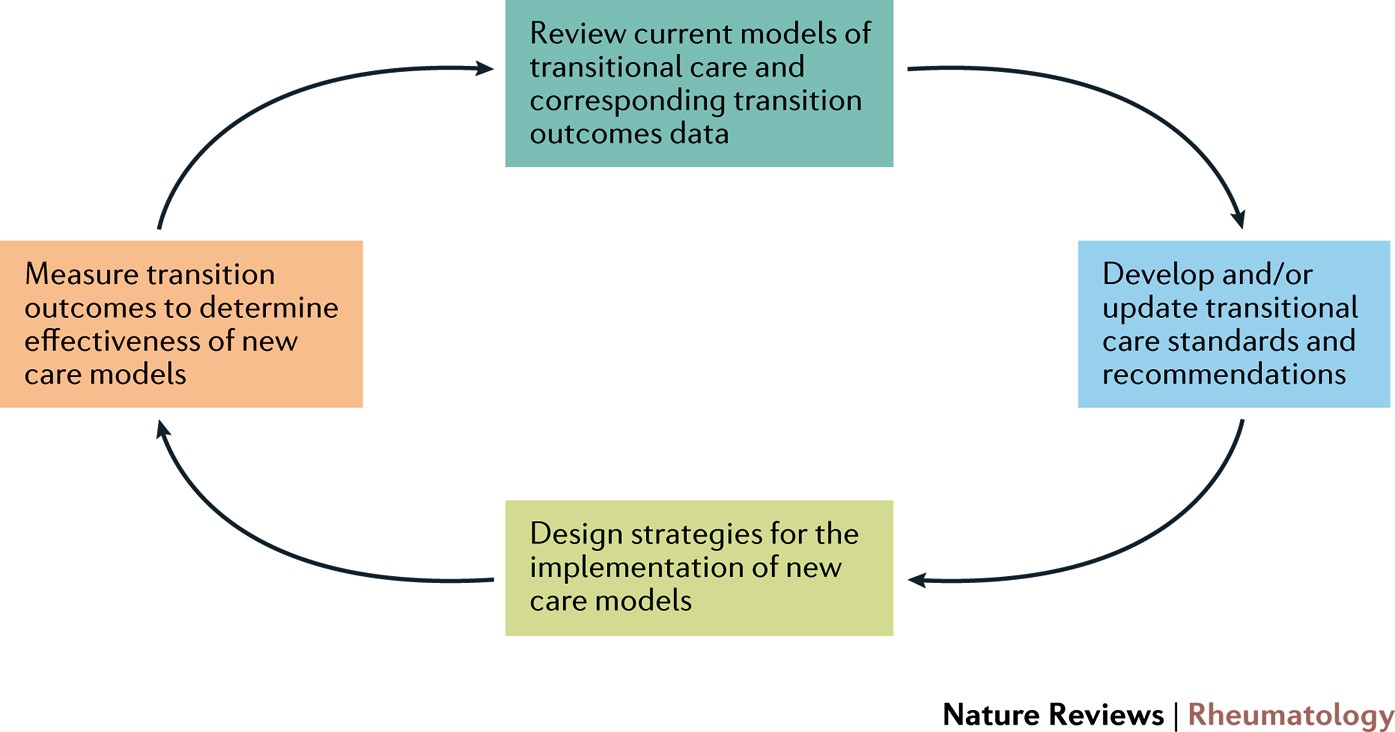 Review current models of transitional care and corresponding transition outcomes data

Develop and/or update transitional care standards and recommendations

Design strategies for the implementation of new care models

Measure transition outcomes to determine effectiveness of new care models

Nature Reviews | Rheumatology